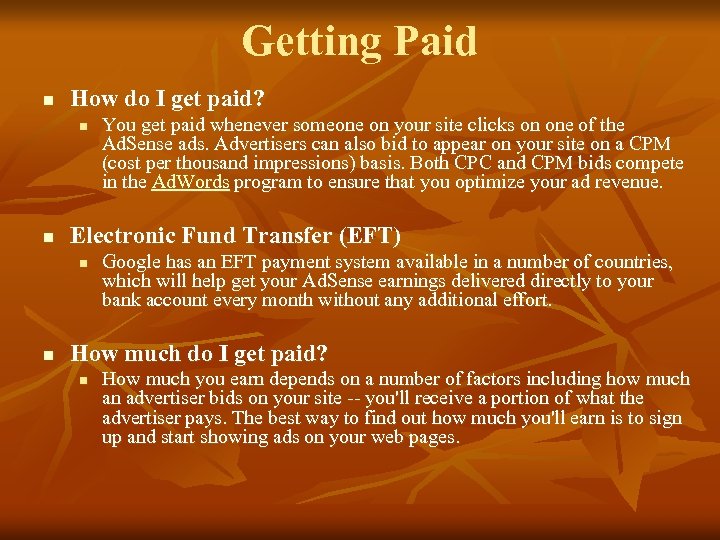 Getting Paid

How do I get paid?

You get paid whenever someone on your site clicks on one of the AdSense ads. Advertisers can also bid to appear on your site on a CPM (cost per thousand impressions) basis. Both CPC and CPM bids compete in the AdWords program to ensure that you optimize your ad revenue.

Electronic Fund Transfer (EFT)

Google has an EFT payment system available in a number of countries, which will help get your AdSense earnings delivered directly to your bank account every month without any additional effort.

How much do I get paid?

How much you earn depends on a number of factors including how much an advertiser bids on your site -- you'll receive a portion of what the advertiser pays. The best way to find out how much you'll earn is to sign up and start showing ads on your web pages.